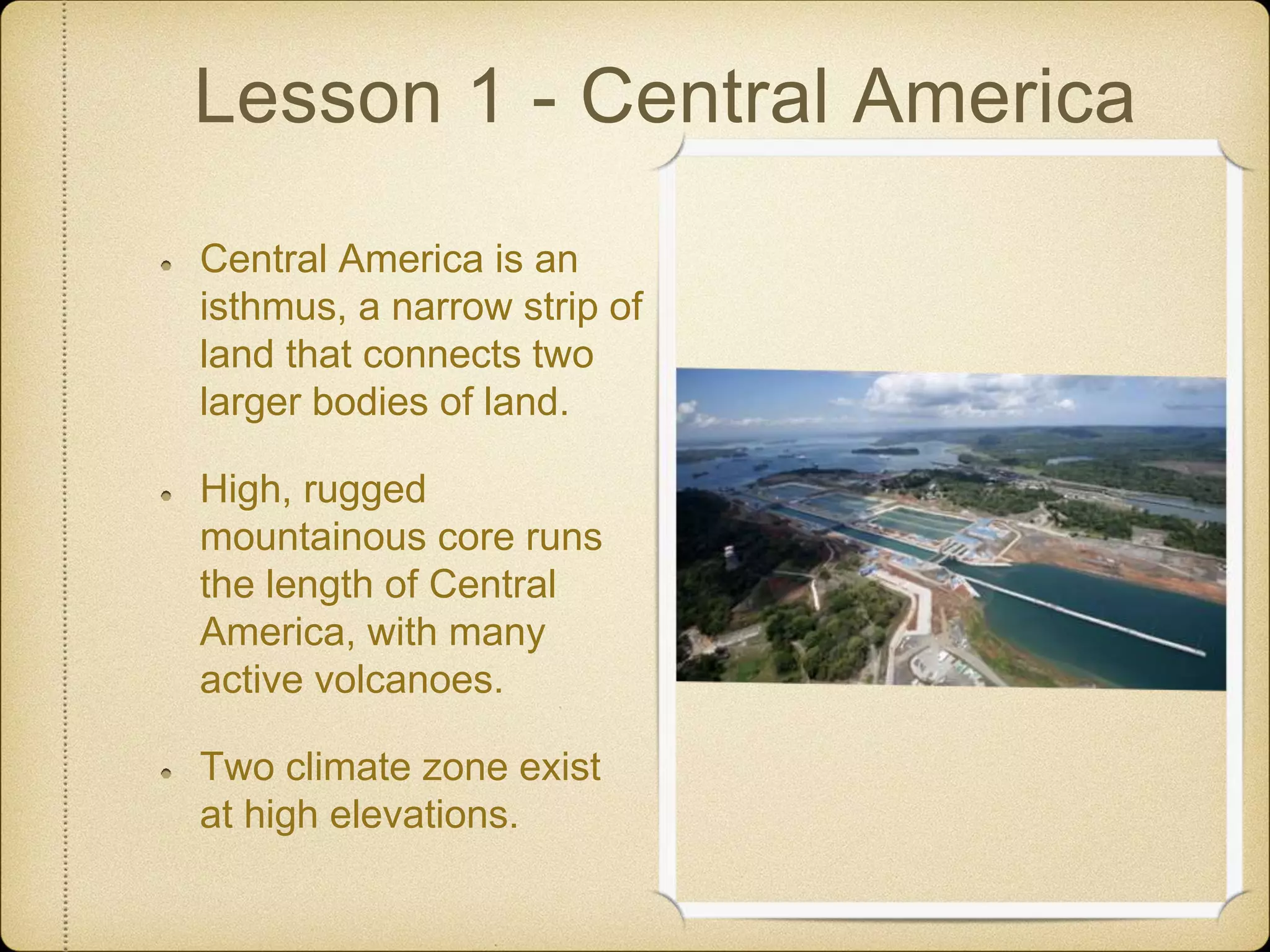 Lesson 1 - Central America

Central America is an isthmus, a narrow strip of land that connects two larger bodies of land.

High, rugged mountainous core runs the length of Central America, with many active volcanoes.

Two climate zone exist at high elevations.